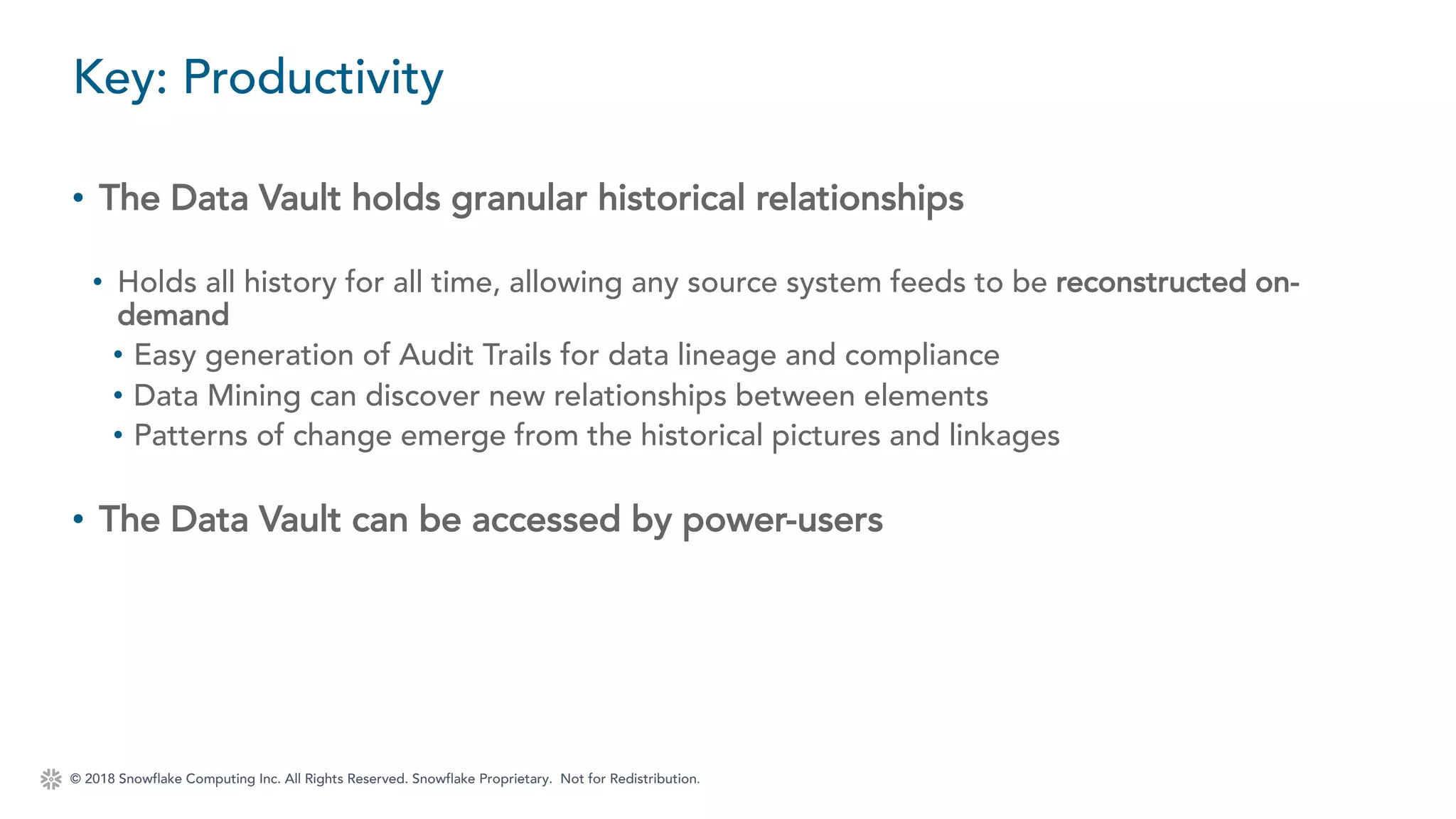 Key: Productivity

• The Data Vault holds granular historical relationships

• Holds all history for all time, allowing any source system feeds to be reconstructed on-demand

• Easy generation of Audit Trails for data lineage and compliance
• Data Mining can discover new relationships between elements
• Patterns of change emerge from the historical pictures and linkages

• The Data Vault can be accessed by power-users

© 2018 Snowflake Computing Inc. All Rights Reserved. Snowflake Proprietary. Not for Redistribution.